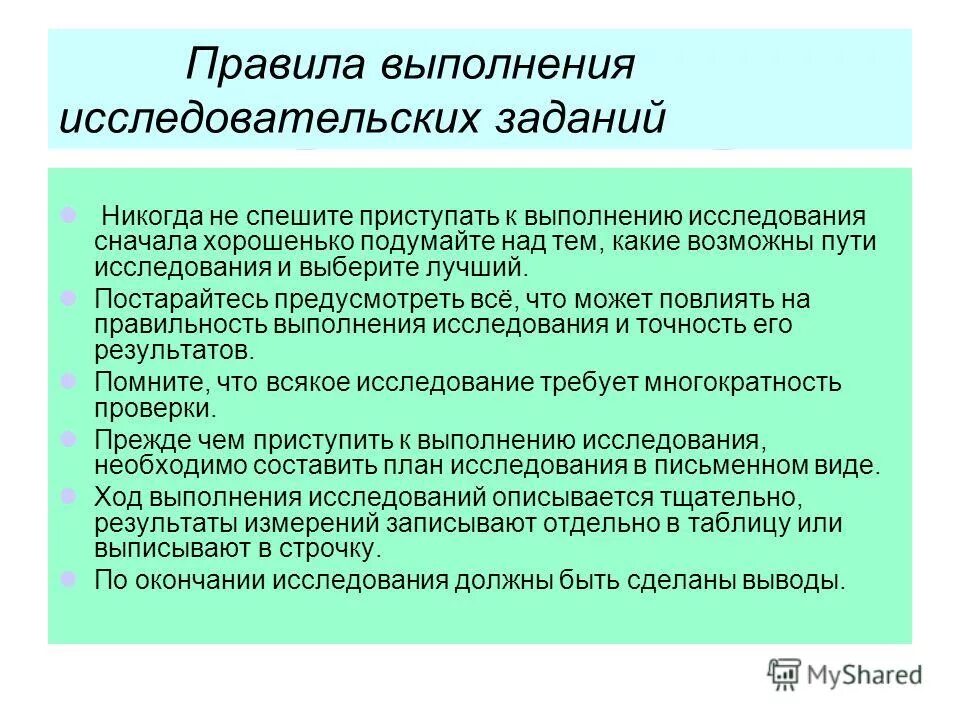 Правила выполнения исследовательских заданий

Никогда не спешите приступать к выполнению исследования сначала хорошенько подумайте над тем, какие возможны пути исследования и выберите лучший.

Постарайтесь предусмотреть всё, что может повлиять на правильность выполнения исследования и точность его результатов.

Помните, что всякое исследование требует многократность проверки.

Прежде чем приступить к выполнению исследования, необходимо составить план исследования в письменном виде.

Ход выполнения исследований описывается тщательно, результаты измерений записывают отдельно в таблицу или выписывают в строчку.

По окончании исследования должны быть сделаны выводы.

MyShared